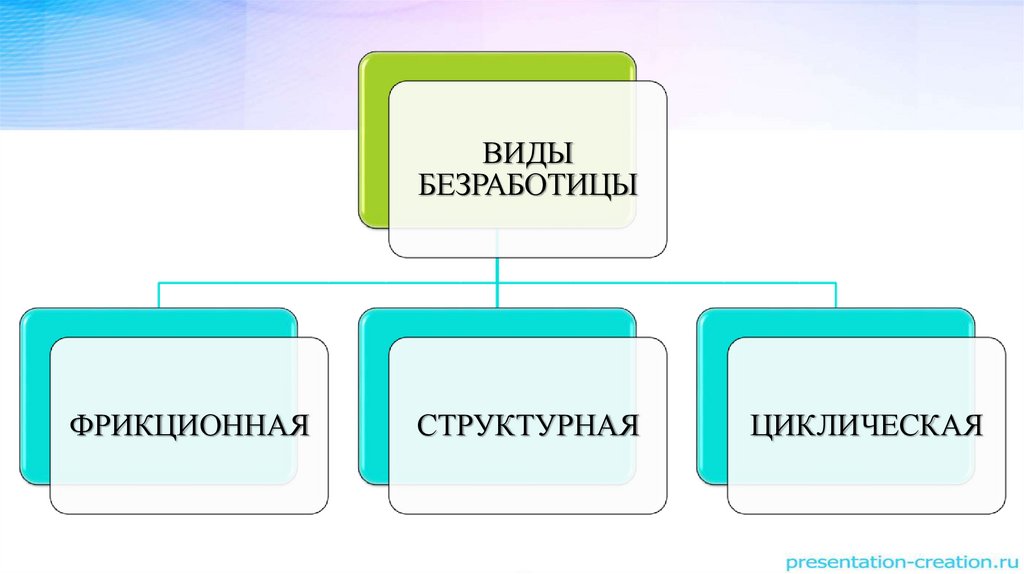 ВИДЫ БЕЗРАБОТИЦЫ

ФРИКЦИОННАЯ

СТРУКТУРНАЯ

ЦИКЛИЧЕСКАЯ

presentation-creation.ru